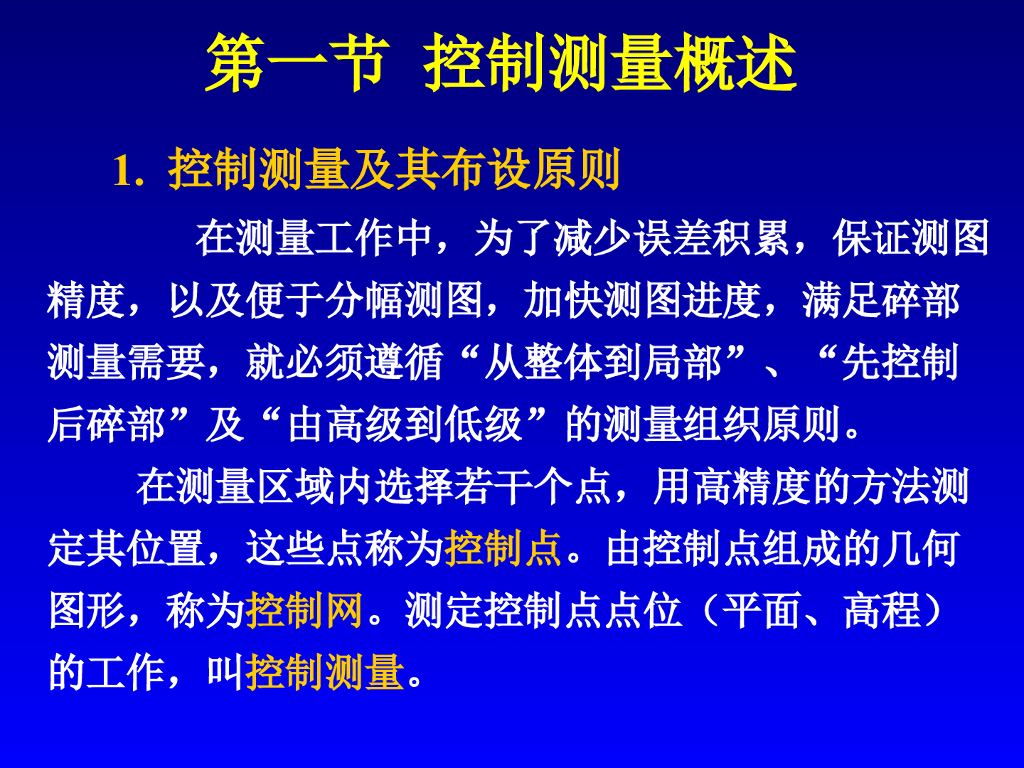 第一节 控制测量概述

1. 控制测量及其布设原则

在测量工作中，为了减少误差积累，保证测图精度，以及便于分幅测图，加快测图进度，满足碎部测量需要，就必须遵循“从整体到局部”、“先控制后碎部”及“由高级到低级”的测量组织原则。

在测量区域内选择若干个点，用高精度的方法测定其位置，这些点称为控制点。由控制点组成的几何图形，称为控制网。测定控制点点位（平面、高程）的工作，叫控制测量。